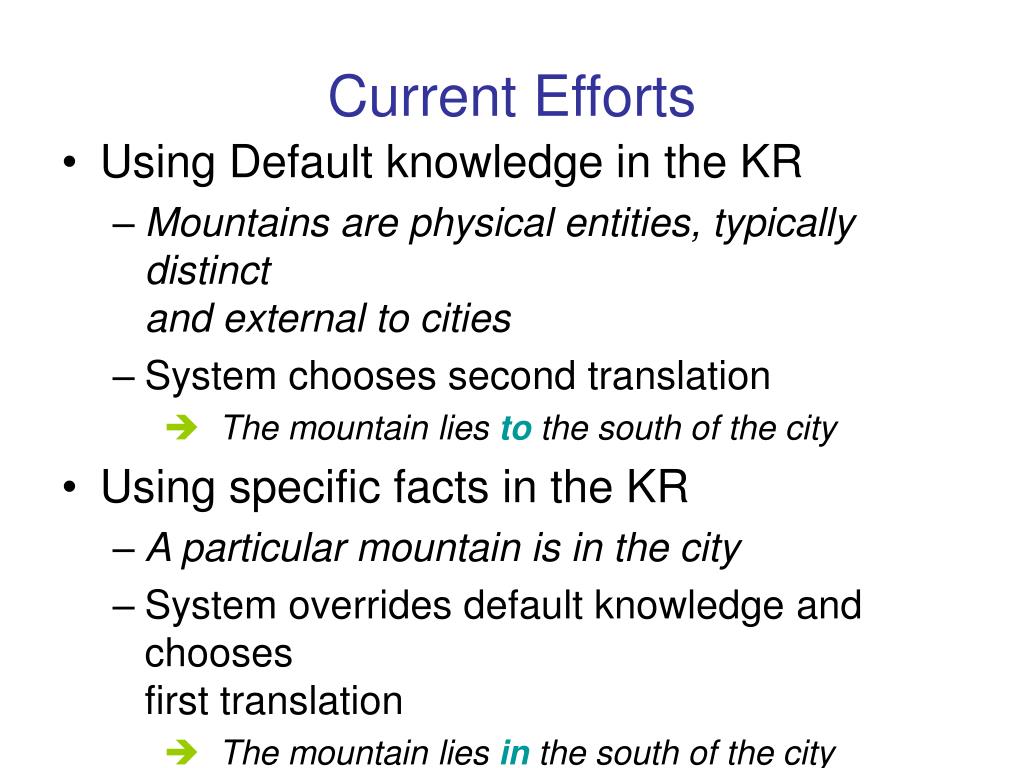 Current Efforts

• Using Default knowledge in the KR

– Mountains are physical entities, typically distinct
and external to cities

– System chooses second translation

➔ The mountain lies to the south of the city

• Using specific facts in the KR

– A particular mountain is in the city

– System overrides default knowledge and chooses
first translation

➔ The mountain lies in the south of the city